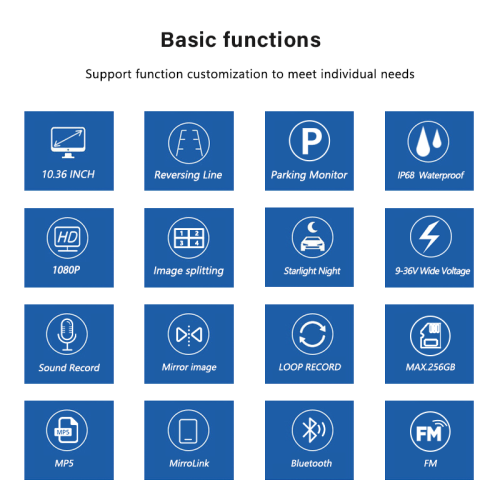 Basic functions

Support function customization to meet individual needs

10.36 INCH

Reversing Line

P

Parking Monitor

IP68 Waterproof

HD

1080P

1 2
3 4

Image splitting

Starlight Night

9-36V Wide Voltage

Sound Record

Mirror image

LOOP RECORD

MAX.256GB

MP5

MP5

MirroLink

Bluetooth

FM

FM